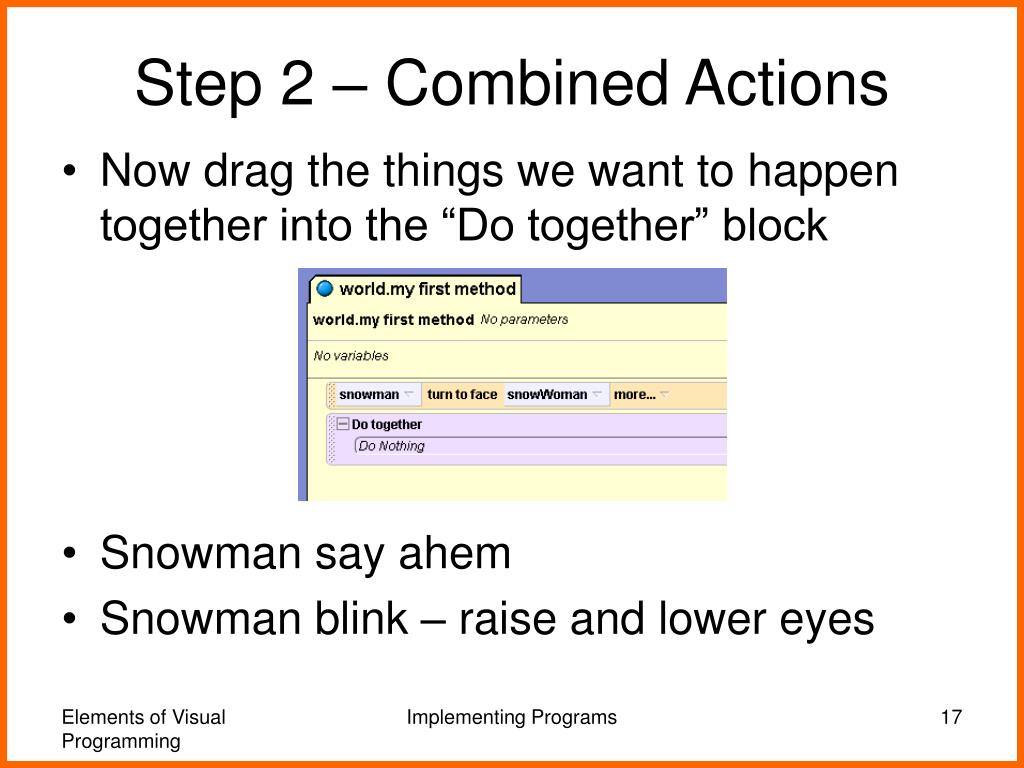 Step 2 – Combined Actions

• Now drag the things we want to happen together into the “Do together” block

world.my first method

world.my first method No parameters

No variables

snowman turn to face snowWoman more...

Do together

Do Nothing

• Snowman say ahem

• Snowman blink – raise and lower eyes

Elements of Visual Programming

Implementing Programs

17